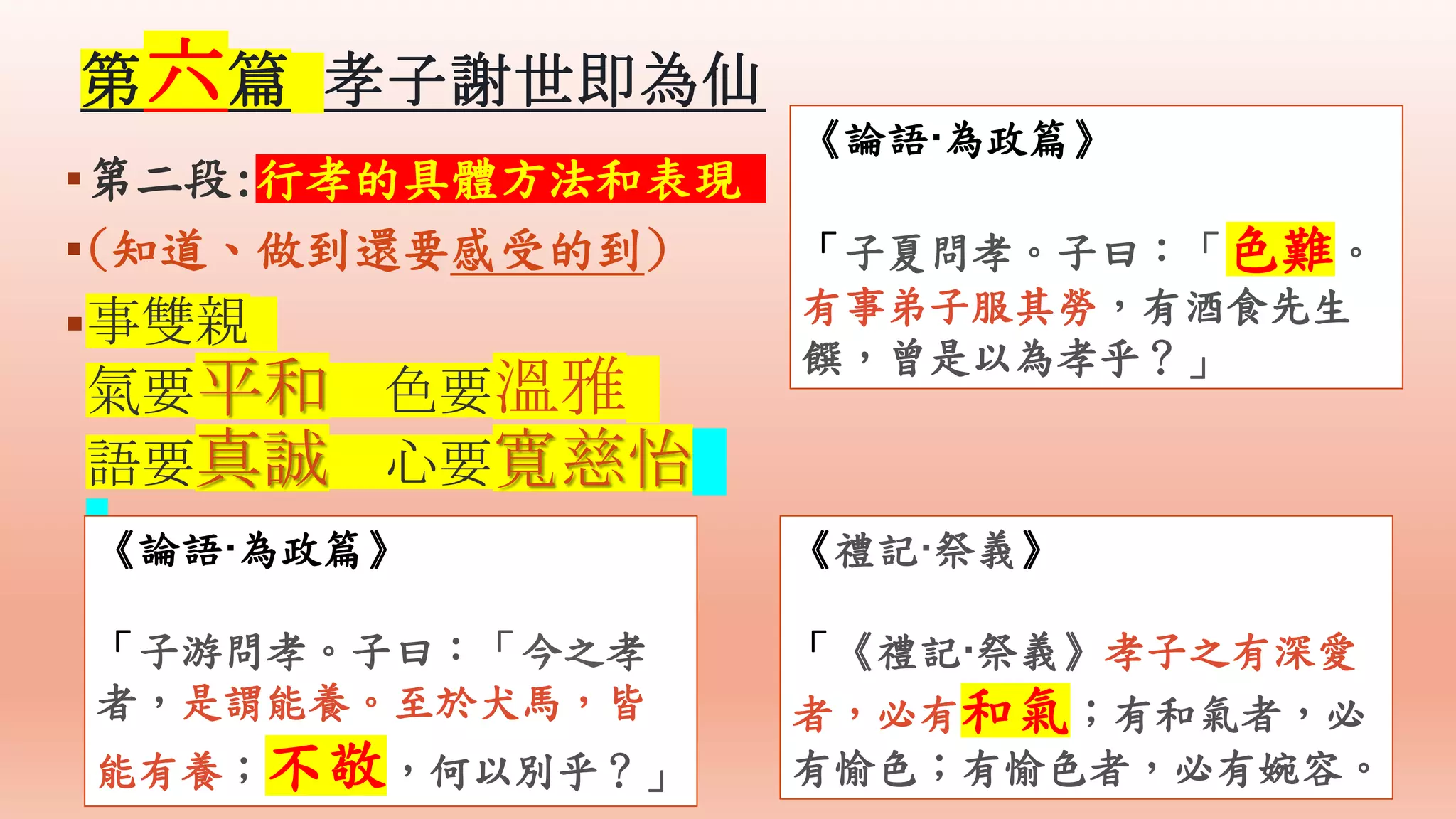 第六篇 孝子謝世即為仙

▪第二段:行孝的具體方法和表現

▪(知道、做到還要感受的到)

▪事雙親

氣要平和　色要溫雅

語要真誠　心要寬慈怡

《論語·為政篇》

「子夏問孝。子曰:「色難。有事弟子服其勞,有酒食先生饌,曾是以為孝乎?」

《論語·為政篇》

「子游問孝。子曰:「今之孝者,是謂能養。至於犬馬,皆能有養;不敬,何以別乎?」

《禮記·祭義》

「《禮記·祭義》孝子之有深愛者,必有和氣;有和氣者,必有愉色;有愉色者,必有婉容。